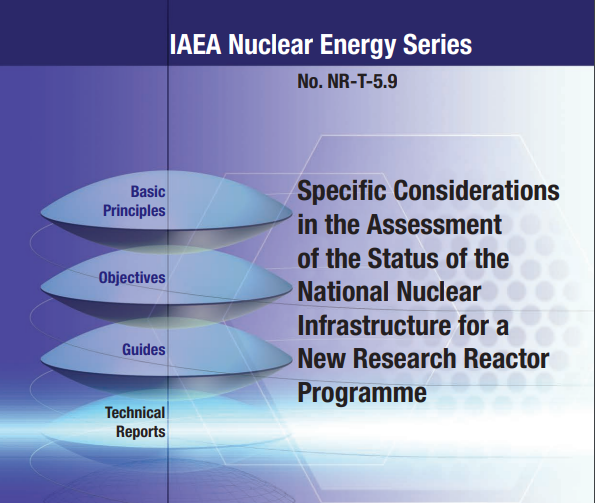 IAEA Nuclear Energy Series

No. NR-T-5.9

Basic Principles

Objectives

Guides

Technical Reports

Specific Considerations in the Assessment of the Status of the National Nuclear Infrastructure for a New Research Reactor Programme